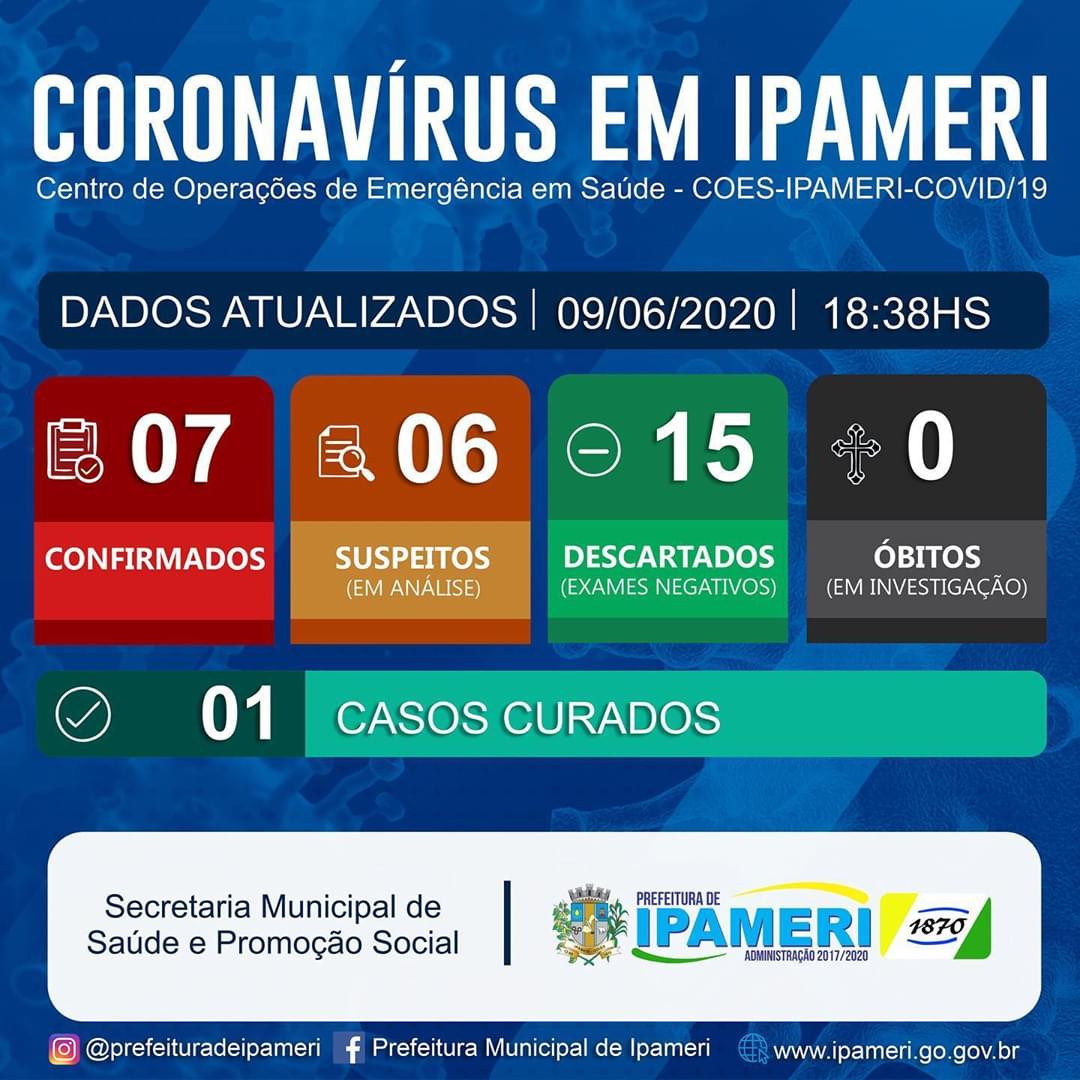 CORONAVÍRUS EM IPAMERI
Centro de Operações de Emergência em Saúde - COES-IPAMERI-COVID/19

DADOS ATUALIZADOS | 09/06/2020 | 18:38HS

07
CONFIRMADOS

06
SUSPEITOS
(EM ANÁLISE)

15
DESCARTADOS
(EXAMES NEGATIVOS)

0
ÓBITOS
(EM INVESTIGAÇÃO)

01 CASOS CURADOS

Secretaria Municipal de Saúde e Promoção Social

PREFEITURA DE
IPAMERI
ADMINISTRAÇÃO 2017/2020
1870

@prefeituradeipameri
Prefeitura Municipal de Ipameri
www.ipameri.go.gov.br